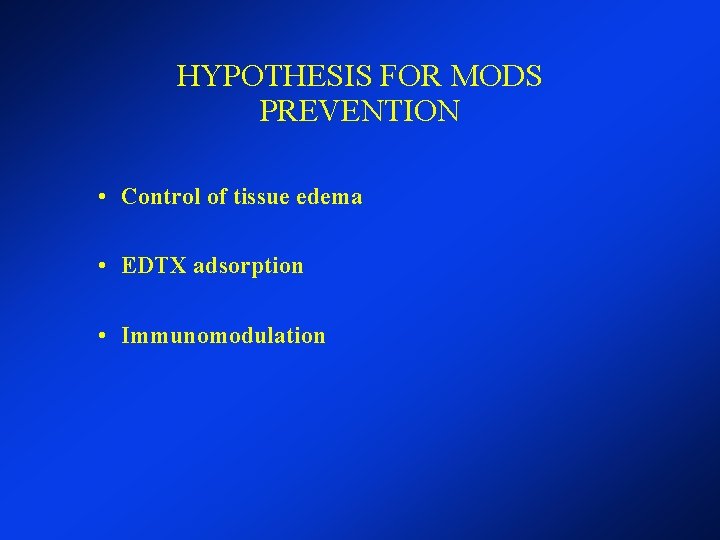 HYPOTHESIS FOR MODS PREVENTION

• Control of tissue edema

• EDTX adsorption

• Immunomodulation